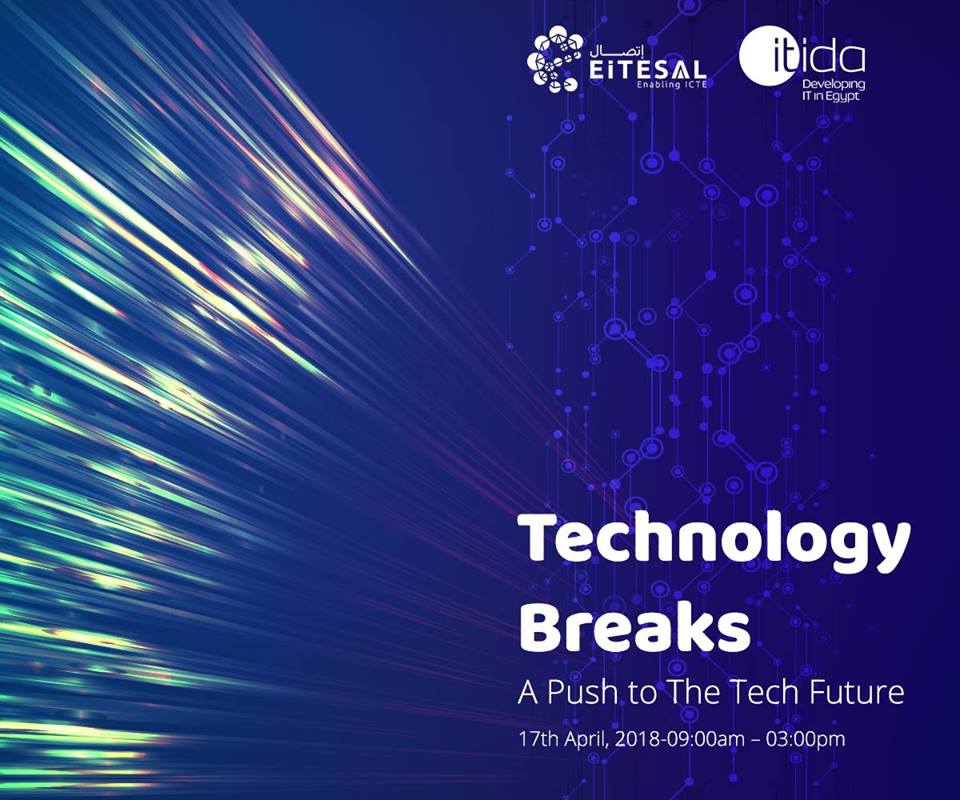 اتصال
EiTESAL
Enabling ICTE

itida
Developing IT in Egypt

Technology Breaks
A Push to The Tech Future
17th April, 2018-09:00am – 03:00pm